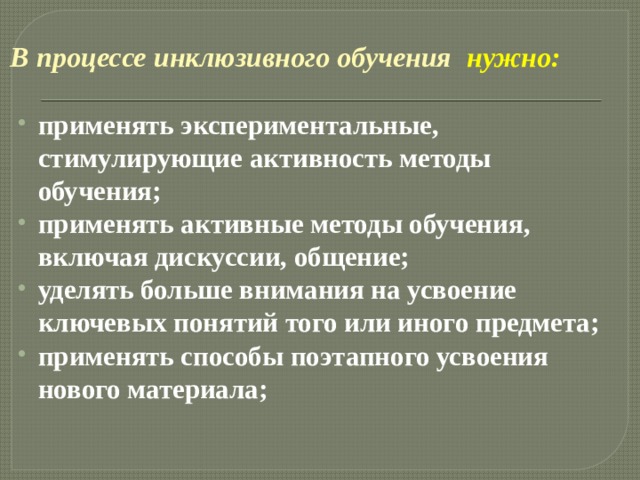 В процессе инклюзивного обучения нужно:

- применять экспериментальные, стимулирующие активность методы обучения;
- применять активные методы обучения, включая дискуссии, общение;
- уделять больше внимания на усвоение ключевых понятий того или иного предмета;
- применять способы поэтапного усвоения нового материала;